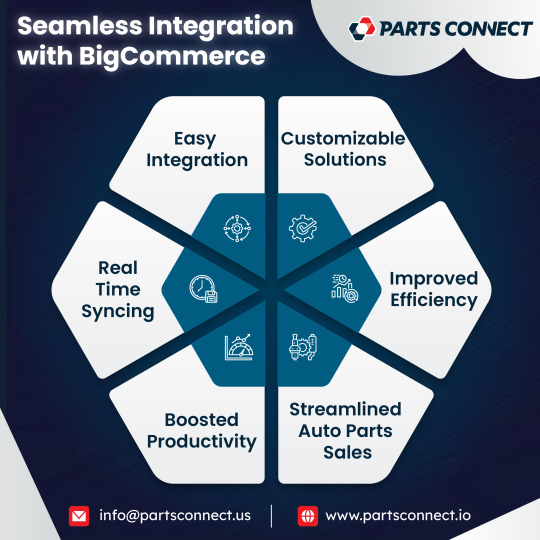 Seamless Integration with BigCommerce

PARTS CONNECT

Easy Integration

Customizable Solutions

Real Time Syncing

Improved Efficiency

Boosted Productivity

Streamlined Auto Parts Sales

info@partsconnect.us

www.partsconnect.io